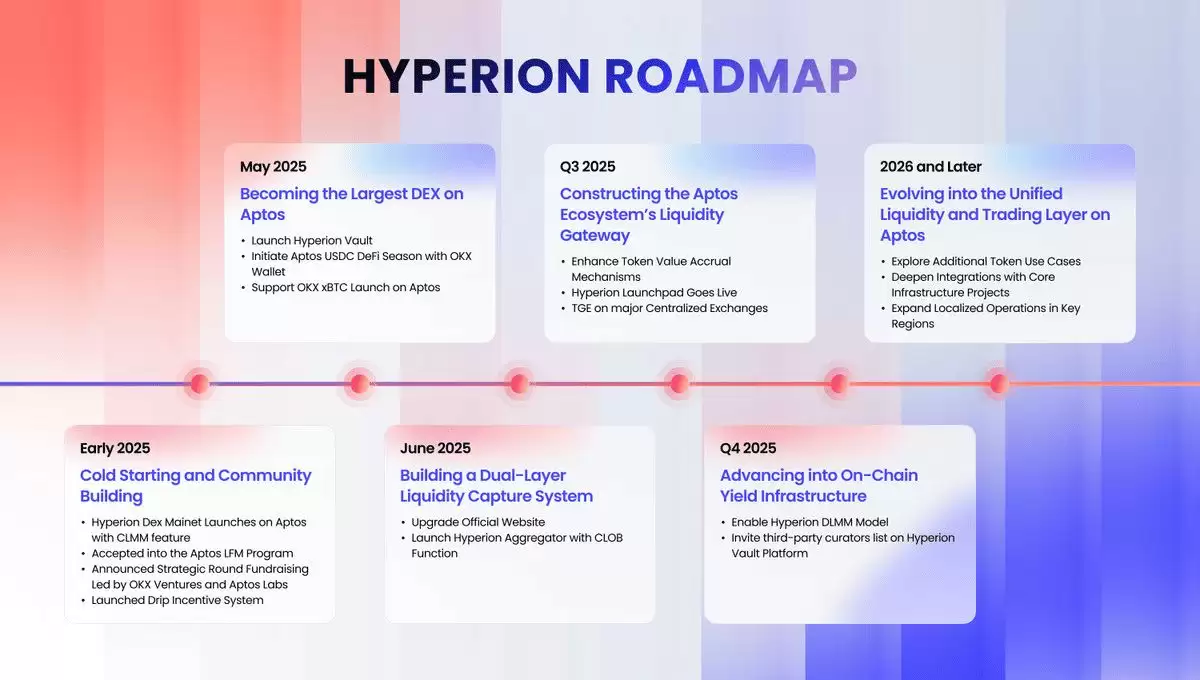 HYPERION ROADMAP

May 2025
Becoming the Largest DEX on Aptos
• Launch Hyperion Vault
• Initiate Aptos USDC DeFi Season with OKX Wallet
• Support OKX xBTC Launch on Aptos

Q3 2025
Constructing the Aptos Ecosystem's Liquidity Gateway
• Enhance Token Value Accrual Mechanisms
• Hyperion Launchpad Goes Live
• TGE on major Centralized Exchanges

2026 and Later
Evolving into the Unified Liquidity and Trading Layer on Aptos
• Explore Additional Token Use Cases
• Deepen Integrations with Core Infrastructure Projects
• Expand Localized Operations in Key Regions

Early 2025
Cold Starting and Community Building
• Hyperion Dex Mainet Launches on Aptos with CLMM feature
• Accepted into the Aptos LFM Program
• Announced Strategic Round Fundraising Led by OKX Ventures and Aptos Labs
• Launched Drip Incentive System

June 2025
Building a Dual-Layer Liquidity Capture System
• Upgrade Official Website
• Launch Hyperion Aggregator with CLOB Function

Q4 2025
Advancing into On-Chain Yield Infrastructure
• Enable Hyperion DLMM Model
• Invite third-party curators list on Hyperion Vault Platform